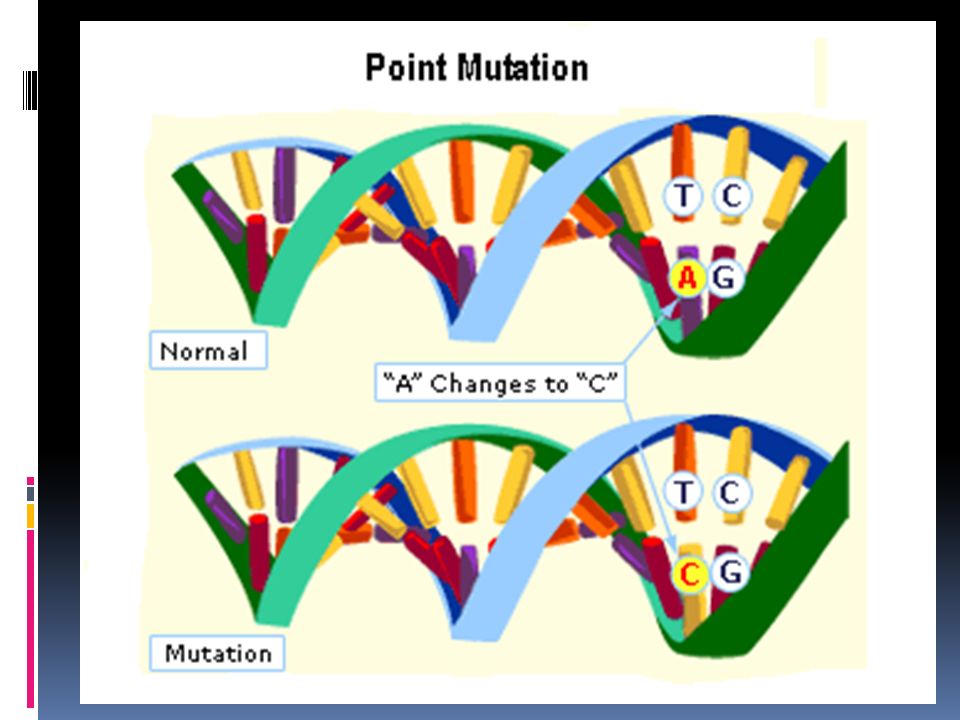 Point Mutation

T C

A G

Normal

"A" Changes to "C"

T C

C G

Mutation